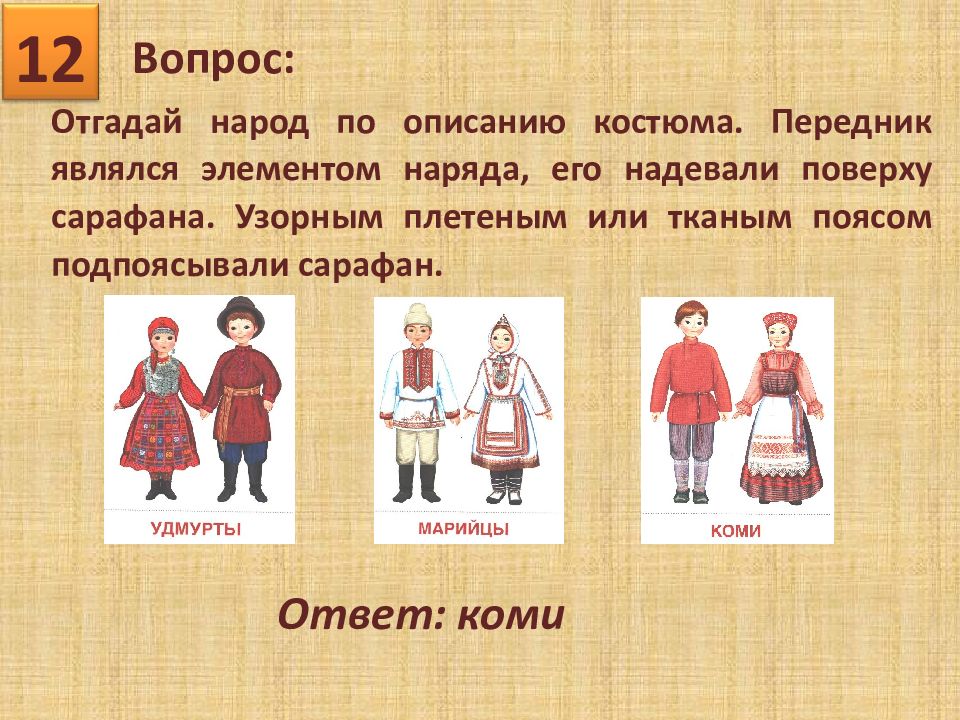 12

Вопрос:

Отгадай народ по описанию костюма. Передник являлся элементом наряда, его надевали поверху сарафана. Узорным плетеным или тканым поясом подпоясывали сарафан.

УДМУРТЫ

МАРИЙЦЫ

КОМИ

Ответ: коми